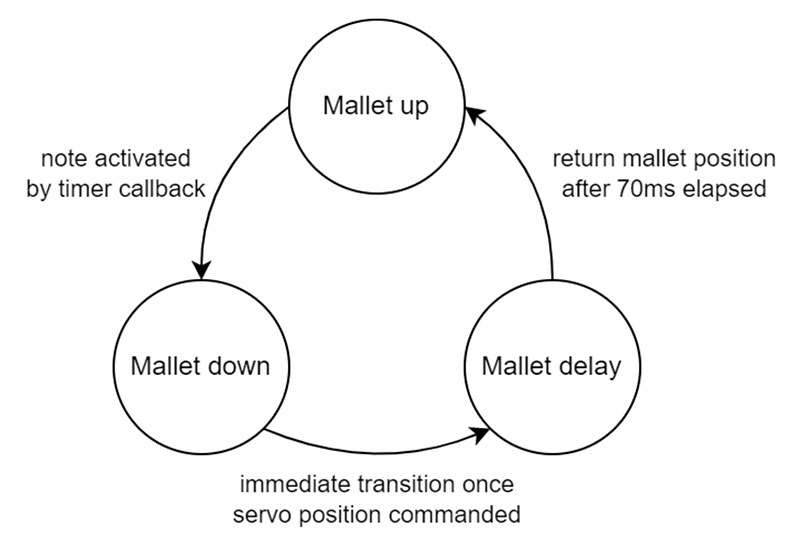 Mallet up

note activated
by timer callback

return mallet position
after 70ms elapsed

Mallet down

Mallet delay

immediate transition once
servo position commanded